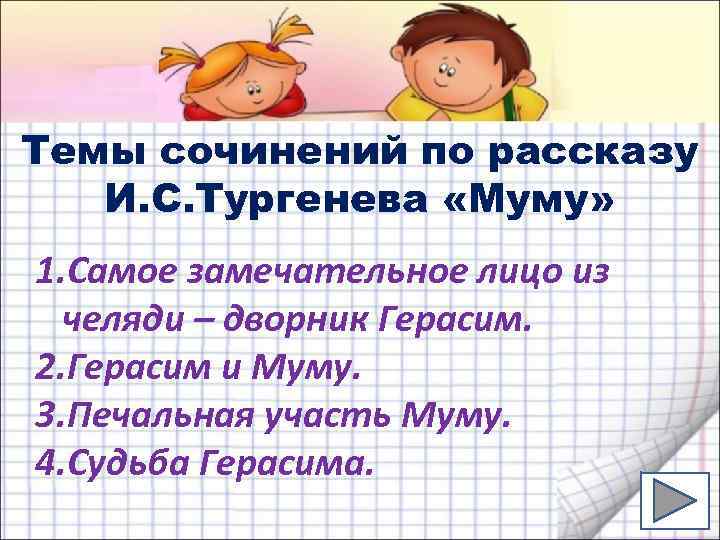 Темы сочинений по рассказу И.С.Тургенева «Муму»

1.Самое замечательное лицо из челяди – дворник Герасим.
2.Герасим и Муму.
3.Печальная участь Муму.
4.Судьба Герасима.